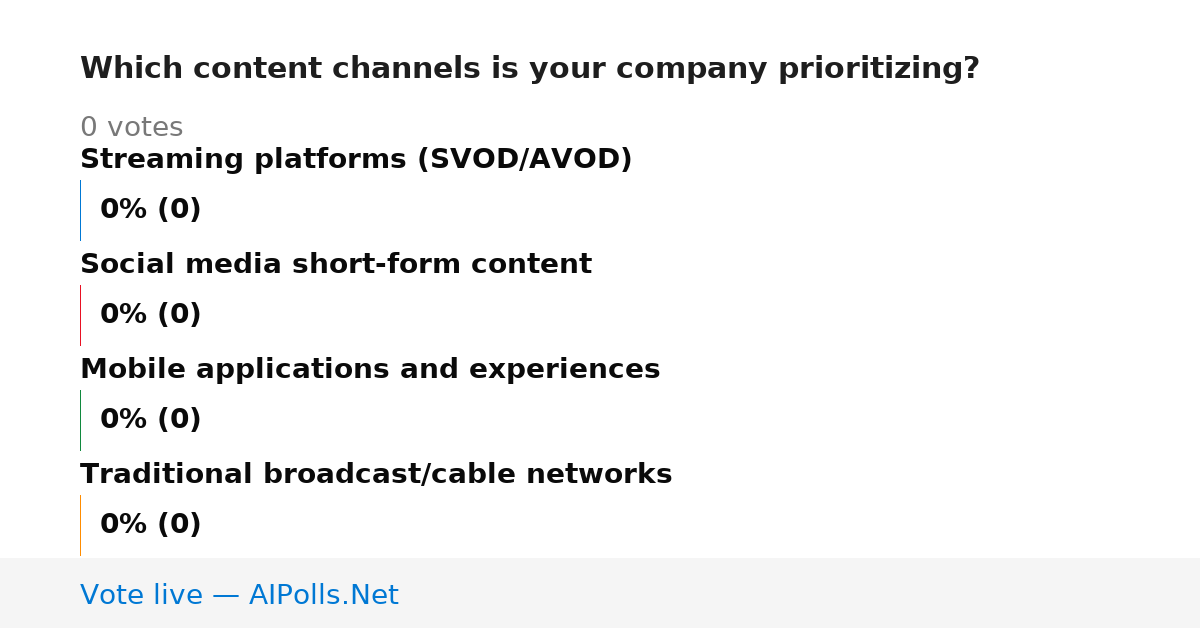 Which content channels is your company prioritizing?

0 votes

Streaming platforms (SVOD/AVOD)

0% (0)

Social media short-form content

0% (0)

Mobile applications and experiences

0% (0)

Traditional broadcast/cable networks

0% (0)

Vote live — AIPolls.Net